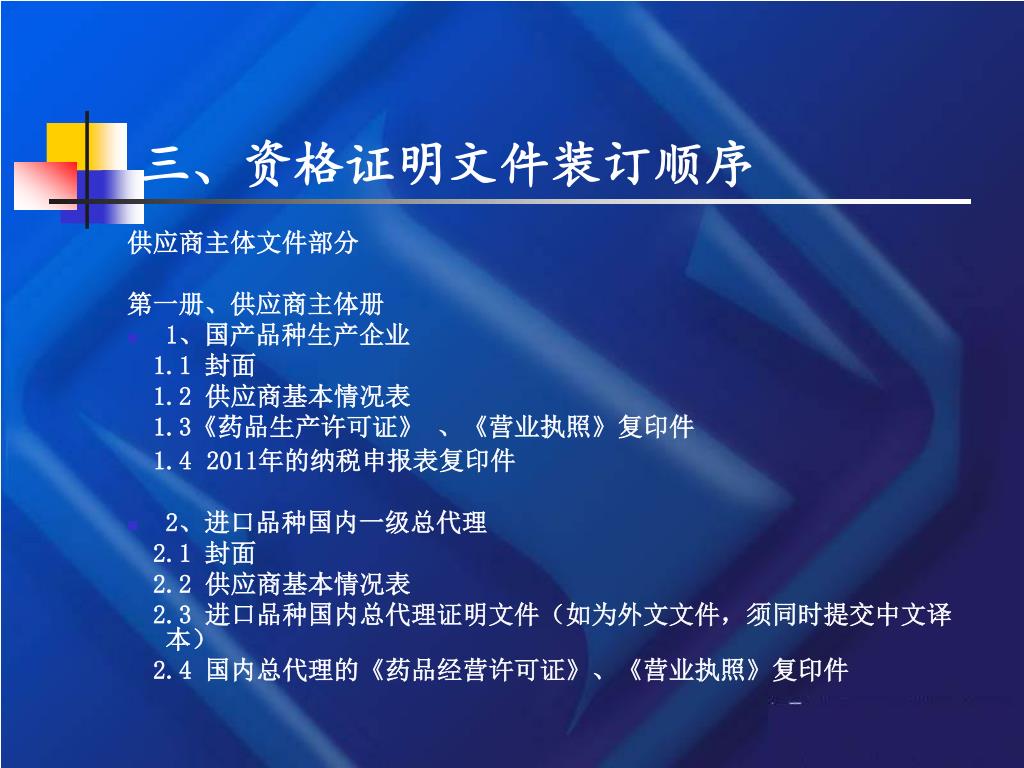 三、资格证明文件装订顺序

供应商主体文件部分

第一册、供应商主体册

1、国产品种生产企业

1.1 封面

1.2 供应商基本情况表

1.3《药品生产许可证》 、《营业执照》复印件

1.4 2011年的纳税申报表复印件

2、进口品种国内一级总代理

2.1 封面

2.2 供应商基本情况表

2.3 进口品种国内总代理证明文件（如为外文文件，须同时提交中文译本）

2.4 国内总代理的《药品经营许可证》、《营业执照》复印件